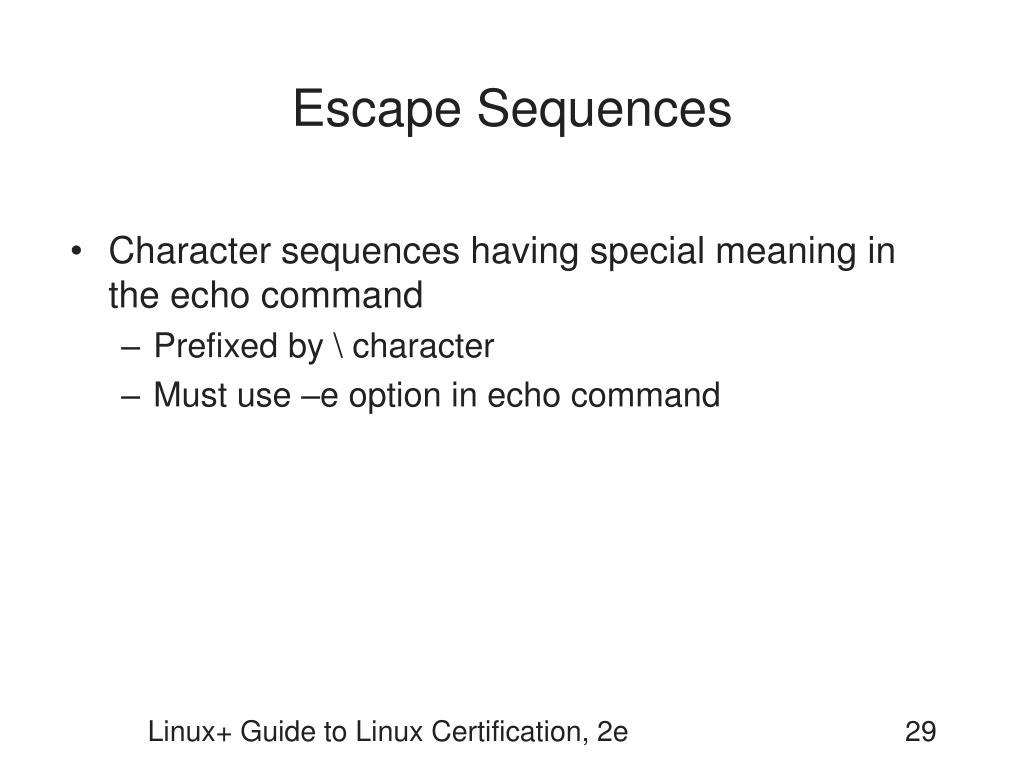 Escape Sequences

• Character sequences having special meaning in the echo command
– Prefixed by \ character
– Must use –e option in echo command

Linux+ Guide to Linux Certification, 2e

29